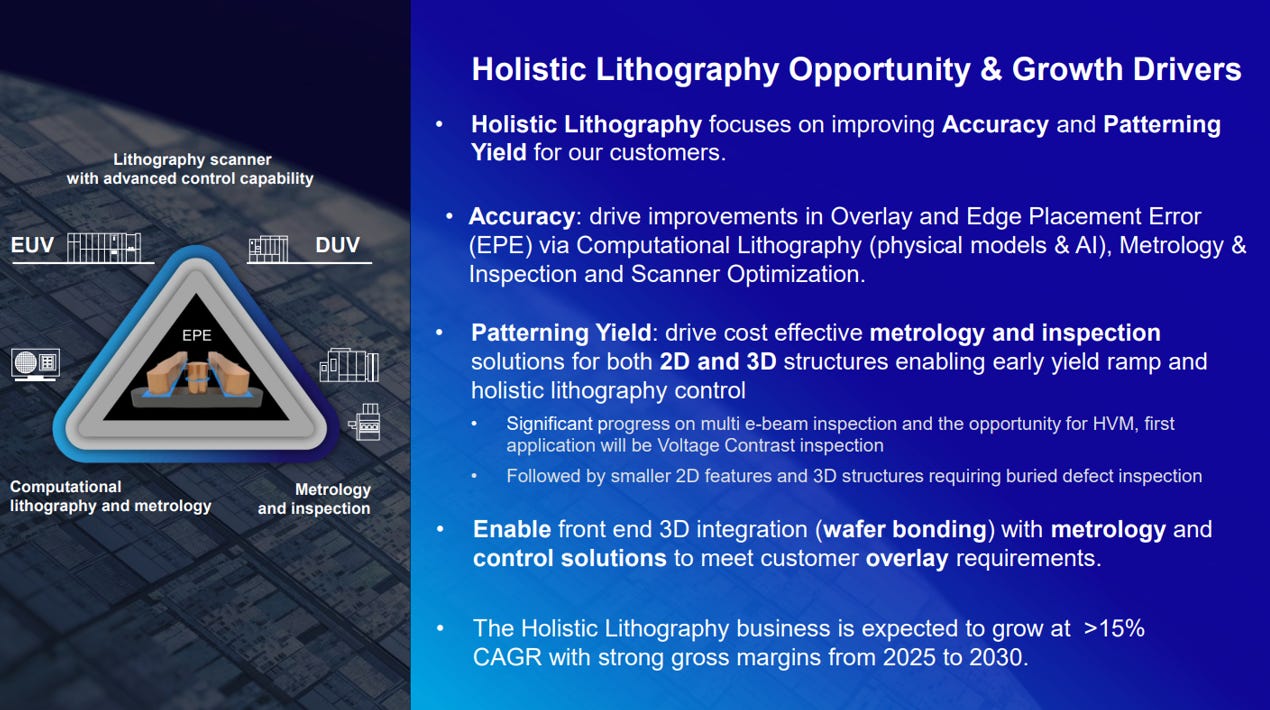 Lithography scanner with advanced control capability

EUV

DUV

EPE

Computational lithography and metrology

Metrology and inspection

Holistic Lithography Opportunity & Growth Drivers

• Holistic Lithography focuses on improving Accuracy and Patterning Yield for our customers.

• Accuracy: drive improvements in Overlay and Edge Placement Error (EPE) via Computational Lithography (physical models & AI), Metrology & Inspection and Scanner Optimization.

• Patterning Yield: drive cost effective metrology and inspection solutions for both 2D and 3D structures enabling early yield ramp and holistic lithography control

• Significant progress on multi e-beam inspection and the opportunity for HVM, first application will be Voltage Contrast inspection

• Followed by smaller 2D features and 3D structures requiring buried defect inspection

• Enable front end 3D integration (wafer bonding) with metrology and control solutions to meet customer overlay requirements.

• The Holistic Lithography business is expected to grow at >15% CAGR with strong gross margins from 2025 to 2030.